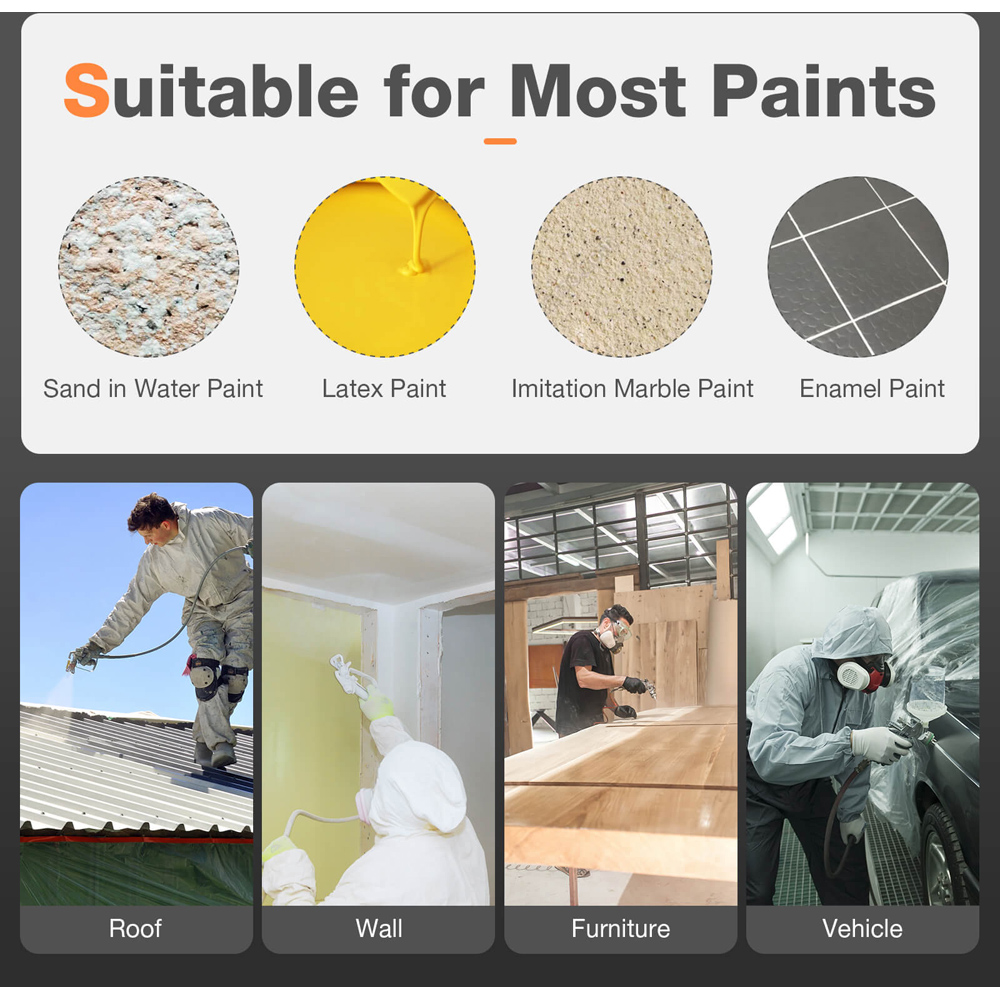 Suitable for Most Paints

Sand in Water Paint

Latex Paint

Imitation Marble Paint

Enamel Paint

Roof

Wall

Furniture

Vehicle